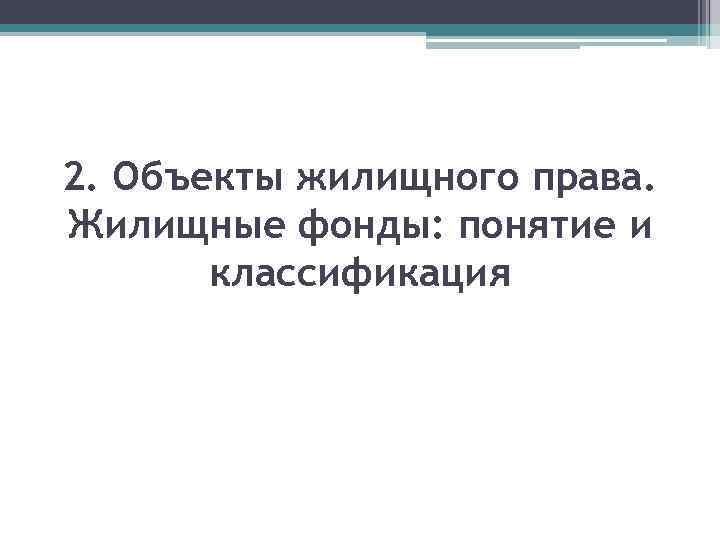 2. Объекты жилищного права. Жилищные фонды: понятие и классификация